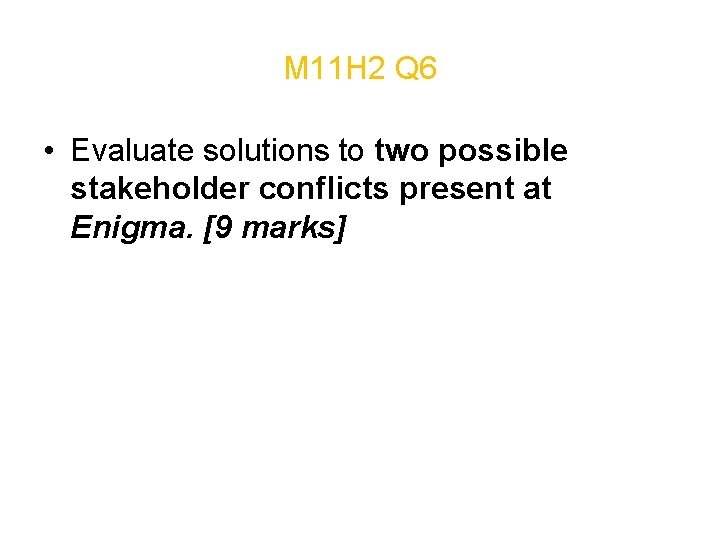 M11H2 Q6

• Evaluate solutions to two possible stakeholder conflicts present at Enigma. [9 marks]